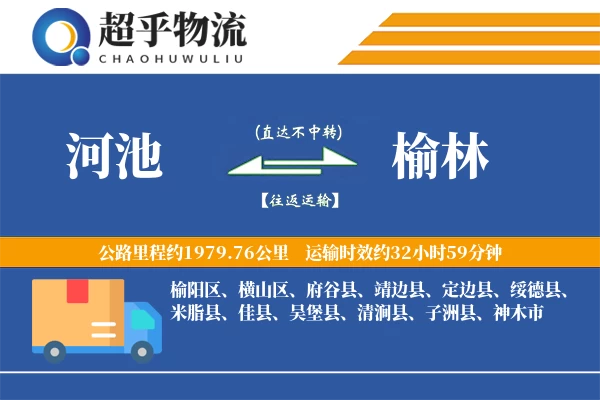 超乎物流
CHAOHUWULIU

河池

(直达不中转)

【往返运输】

榆林

公路里程约1979.76公里　运输时效约32小时59分钟

榆阳区、横山区、府谷县、靖边县、定边县、绥德县、米脂县、佳县、吴堡县、清涧县、子洲县、神木市